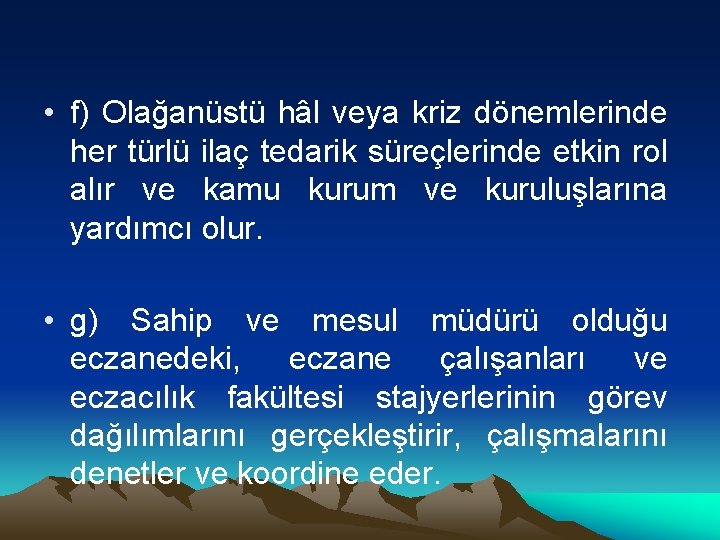 • f) Olağanüstü hâl veya kriz dönemlerinde her türlü ilaç tedarik süreçlerinde etkin rol alır ve kamu kurum ve kuruluşlarına yardımcı olur.

• g) Sahip ve mesul müdürü olduğu eczanedeki, eczane çalışanları ve eczacılık fakültesi stajyerlerinin görev dağılımlarını gerçekleştirir, çalışmalarını denetler ve koordine eder.